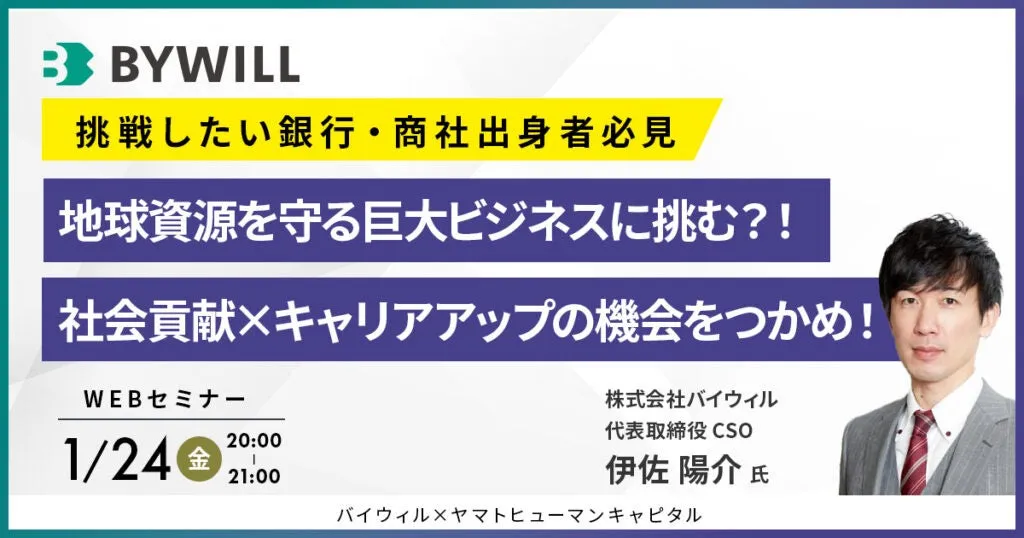 BYWILL

挑戦したい銀行・商社出身者必見

地球資源を守る巨大ビジネスに挑む?!

社会貢献×キャリアアップの機会をつかめ!

WEBセミナー

1/24 金 20:00 | 21:00

株式会社バイウィル
代表取締役 CSO
伊佐 陽介 氏

バイウィル×ヤマトヒューマンキャピタル